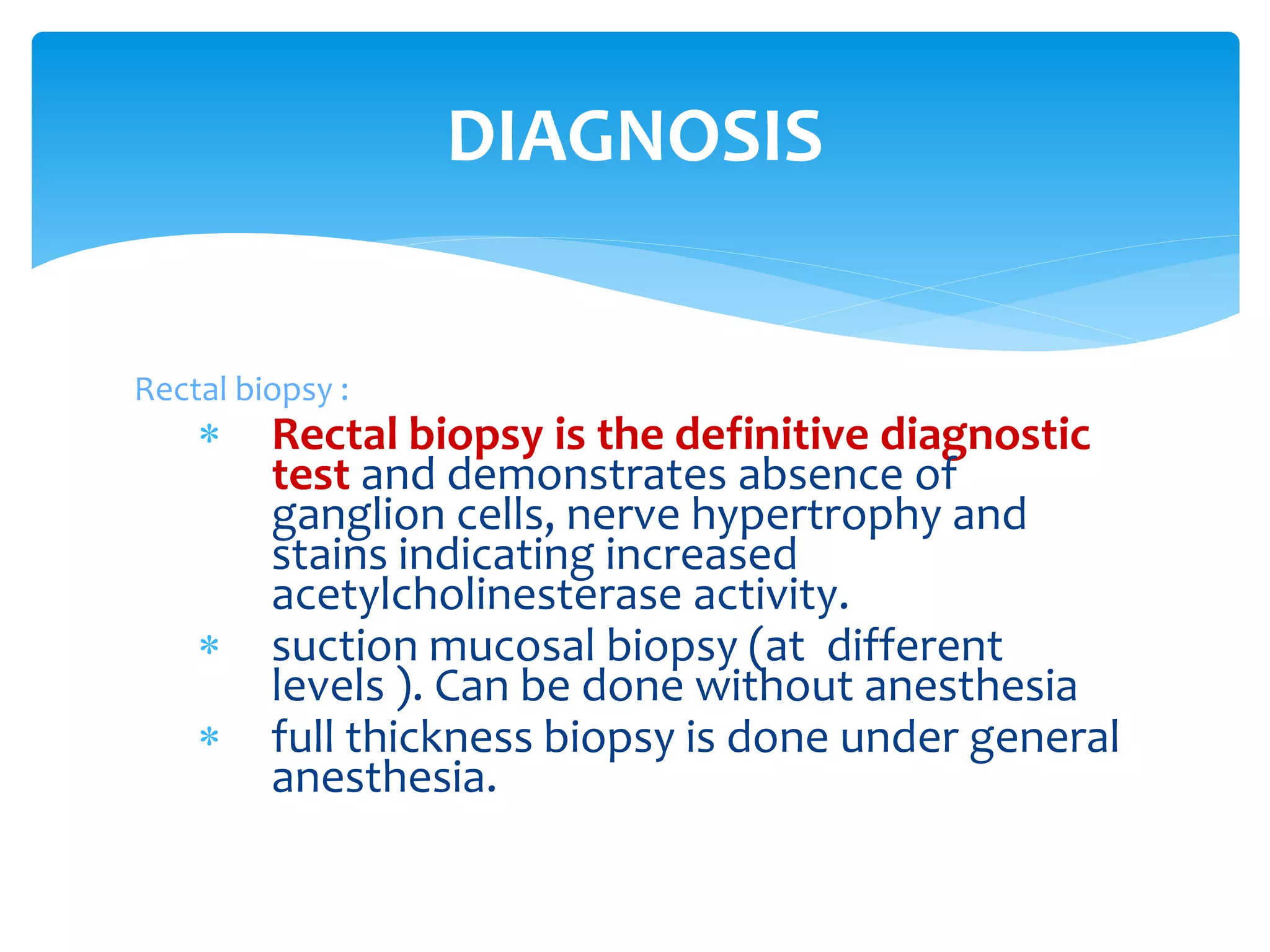 DIAGNOSIS

Rectal biopsy :

* Rectal biopsy is the definitive diagnostic test and demonstrates absence of ganglion cells, nerve hypertrophy and stains indicating increased acetylcholinesterase activity.
* suction mucosal biopsy (at different levels ). Can be done without anesthesia
* full thickness biopsy is done under general anesthesia.